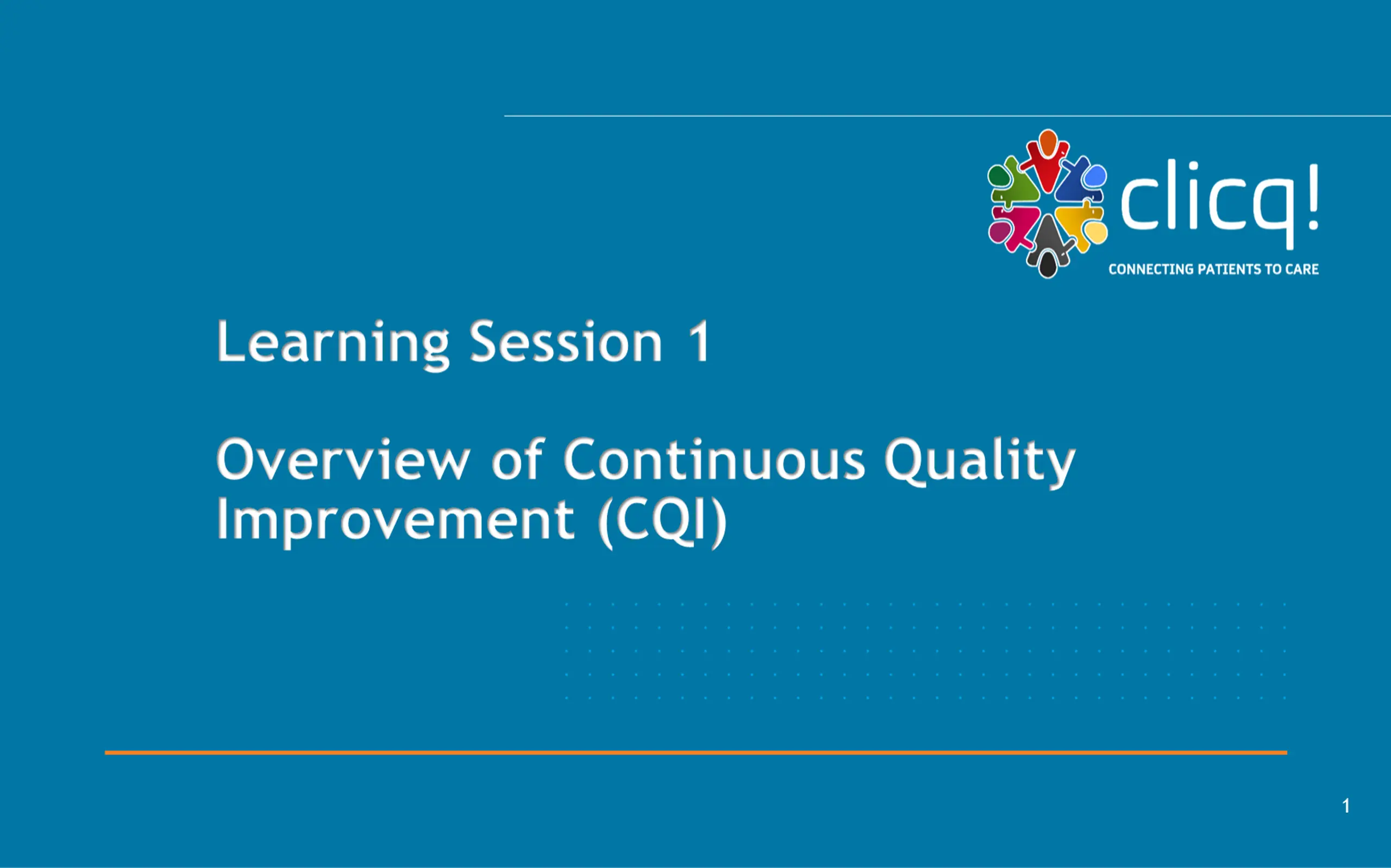 clicq!
CONNECTING PATIENTS TO CARE

Learning Session 1

Overview of Continuous Quality Improvement (CQI)

1